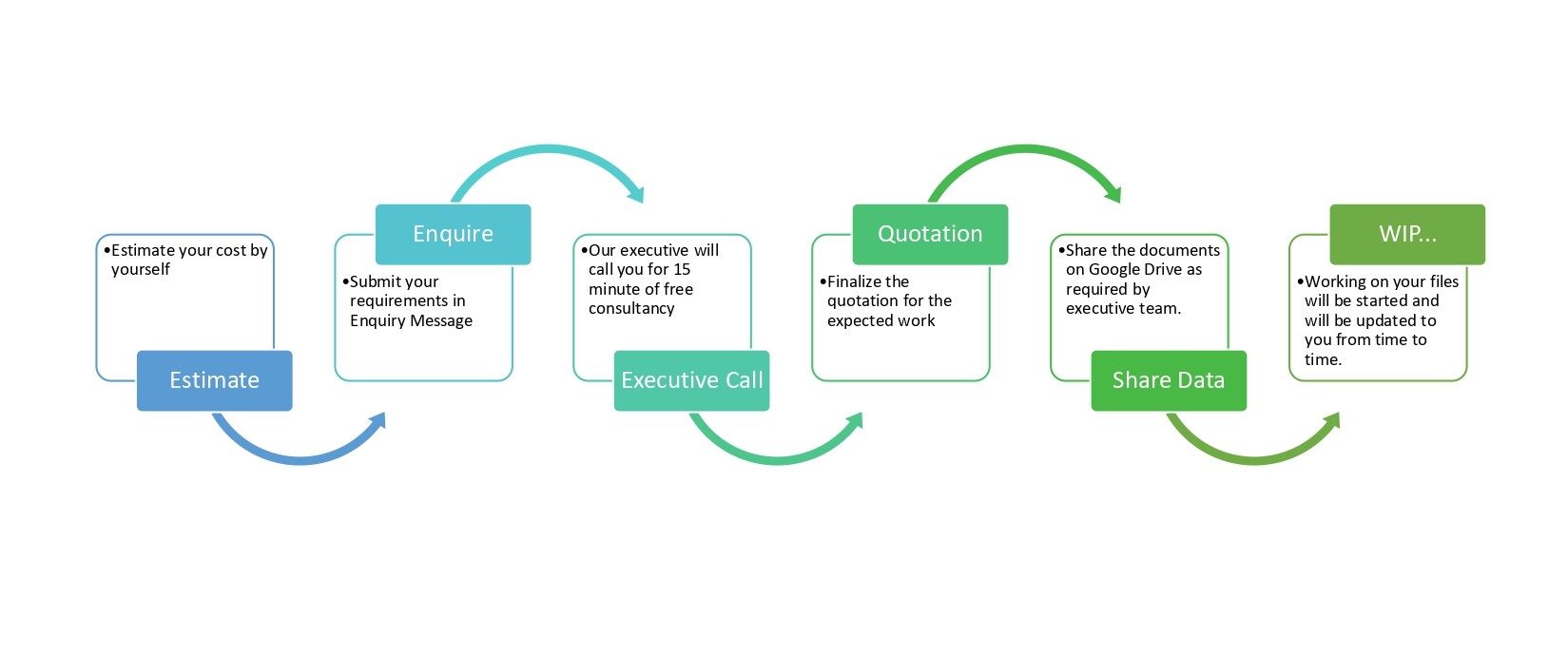 •Estimate your cost by yourself

Estimate

Enquire

•Submit your requirements in Enquiry Message

•Our executive will call you for 15 minute of free consultancy

Executive Call

Quotation

•Finalize the quotation for the expected work

•Share the documents on Google Drive as required by executive team.

Share Data

WIP...

•Working on your files will be started and will be updated to you from time to time.